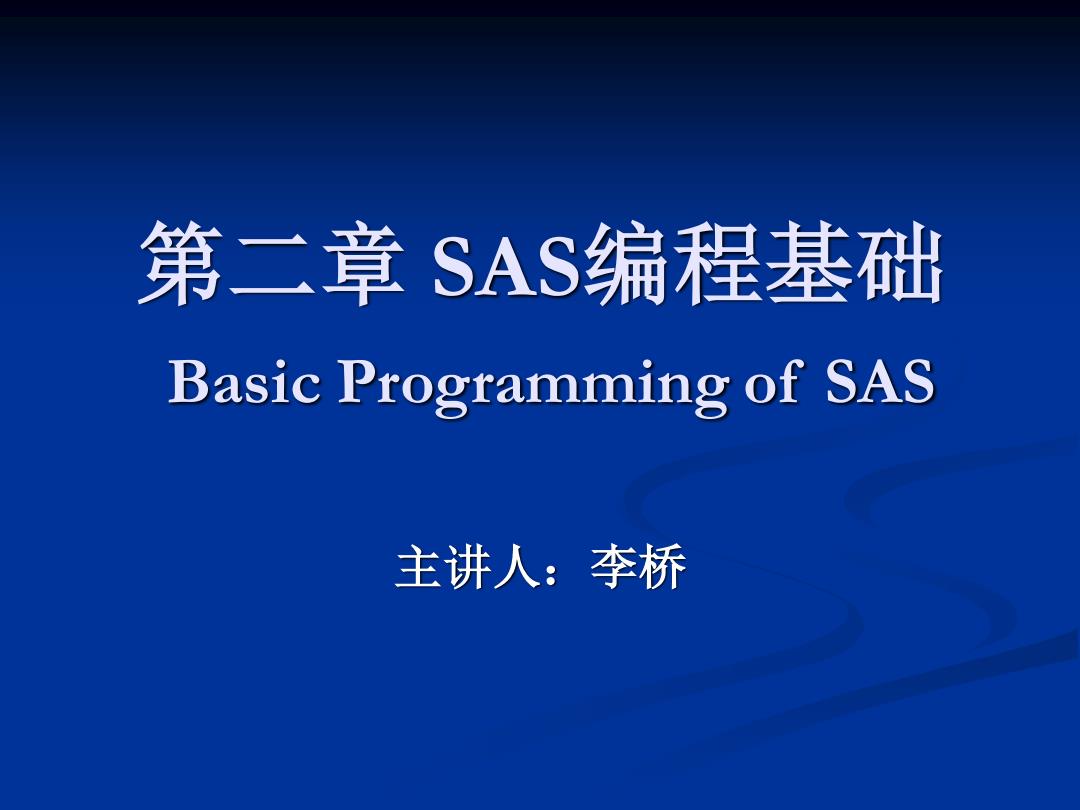 第二章 SAS编程基础

Basic Programming of SAS

主讲人：李桥